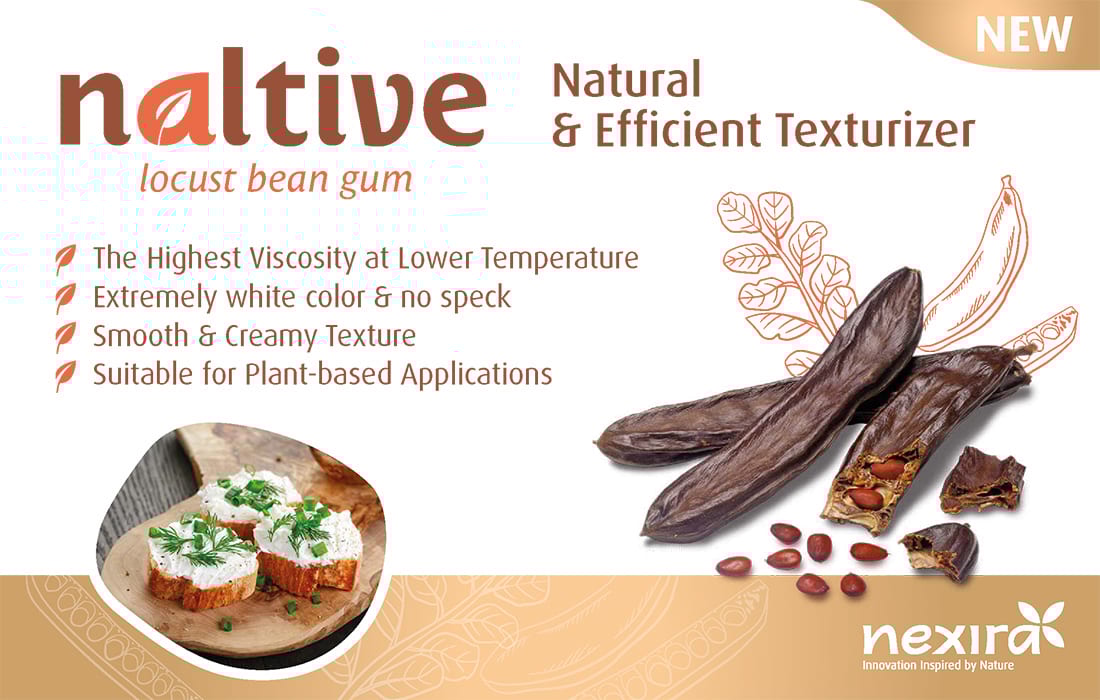 NEW

naltive
locust bean gum

Natural
& Efficient Texturizer

The Highest Viscosity at Lower Temperature
Extremely white color & no speck
Smooth & Creamy Texture
Suitable for Plant-based Applications

nexira
Innovation Inspired by Nature